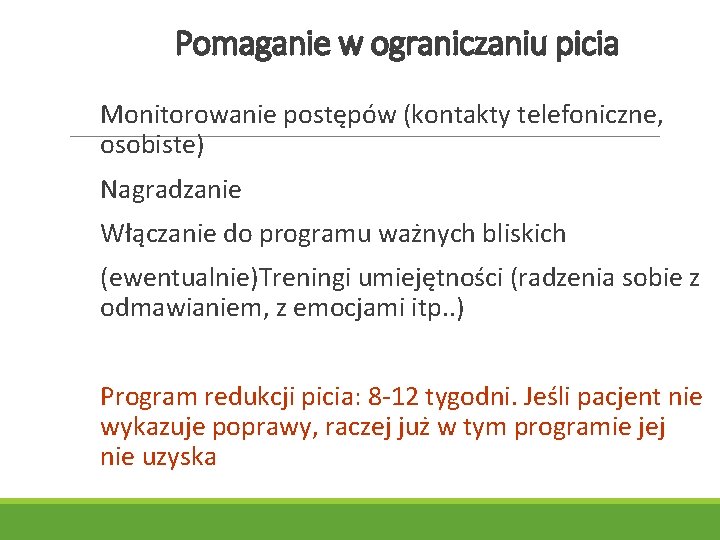 Pomaganie w ograniczaniu picia

Monitorowanie postępów (kontakty telefoniczne, osobiste)

Nagradzanie

Włączanie do programu ważnych bliskich

(ewentualnie)Treningi umiejętności (radzenia sobie z odmawianiem, z emocjami itp..)

Program redukcji picia: 8-12 tygodni. Jeśli pacjent nie wykazuje poprawy, raczej już w tym programie jej nie uzyska